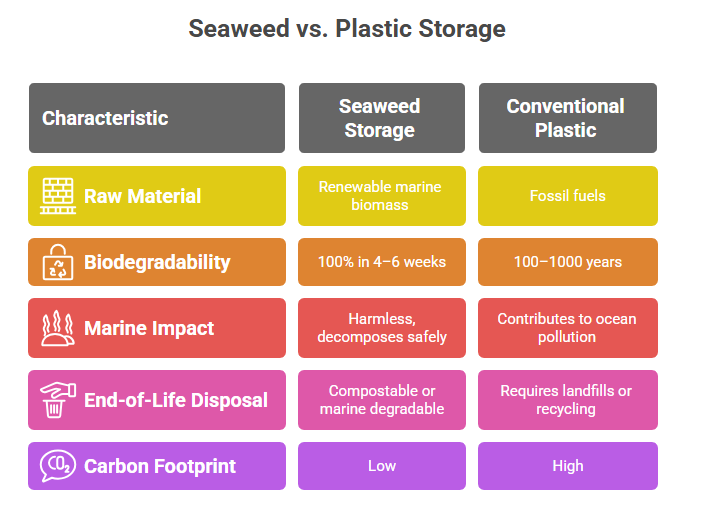 Seaweed vs. Plastic Storage

| Characteristic | Seaweed Storage | Conventional Plastic |
|---|---|---|
| Raw Material | Renewable marine biomass | Fossil fuels |
| Biodegradability | 100% in 4–6 weeks | 100–1000 years |
| Marine Impact | Harmless, decomposes safely | Contributes to ocean pollution |
| End-of-Life Disposal | Compostable or marine degradable | Requires landfills or recycling |
| $CO_2$ Carbon Footprint | Low | High |